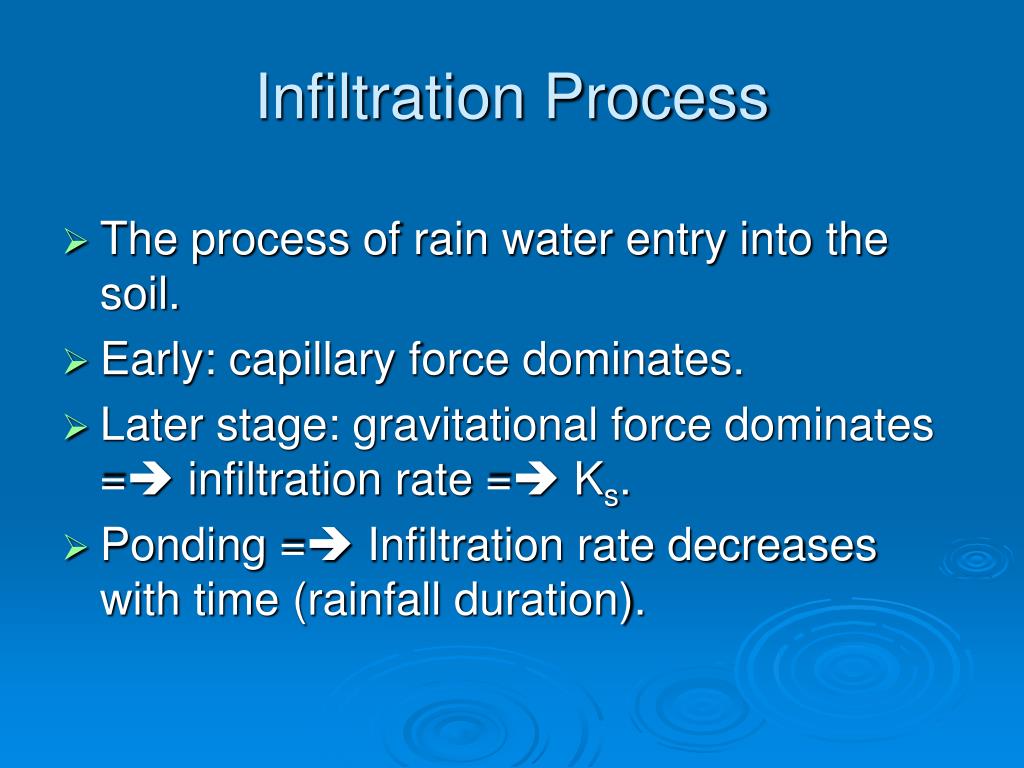 Infiltration Process

➢ The process of rain water entry into the soil.

➢ Early: capillary force dominates.

➢ Later stage: gravitational force dominates =➔ infiltration rate =➔ $K_s$.

➢ Ponding =➔ Infiltration rate decreases with time (rainfall duration).